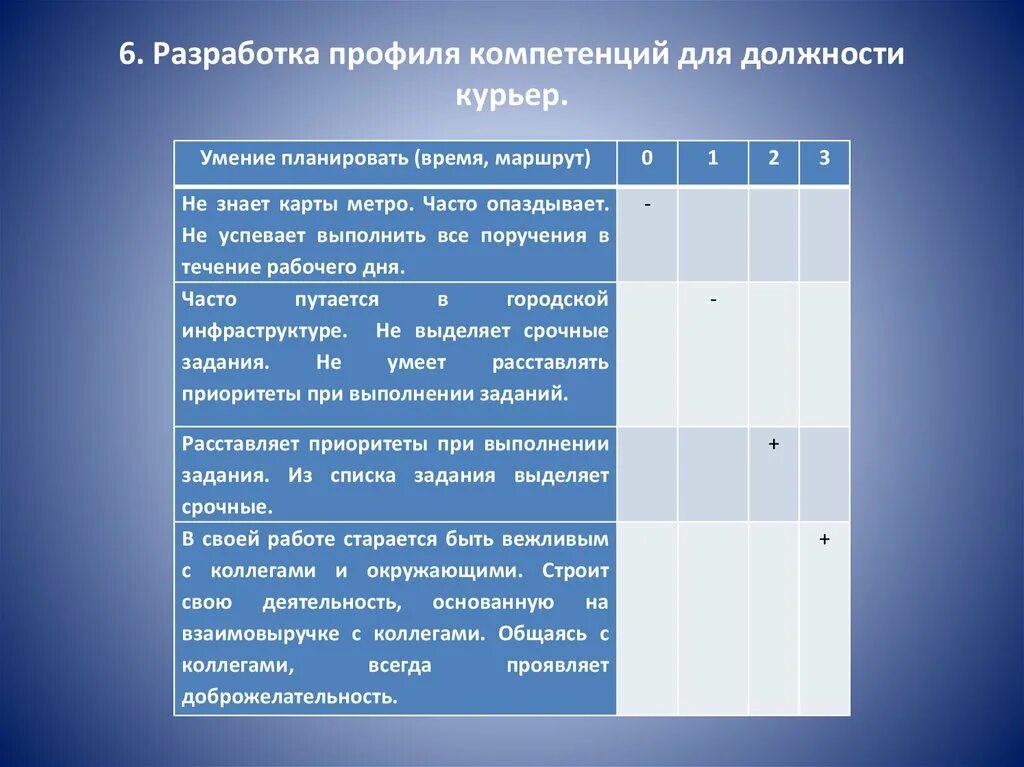 6. Разработка профиля компетенций для должности курьер.

| Умение планировать (время, маршрут) | 0 | 1 | 2 | 3 |
|---|---|---|---|---|
| Не знает карты метро. Часто опаздывает. Не успевает выполнить все поручения в течение рабочего дня. | - | | | |
| Часто путается в городской инфраструктуре. Не выделяет срочные задания. Не умеет расставлять приоритеты при выполнении заданий. | | - | | |
| Расставляет приоритеты при выполнении задания. Из списка задания выделяет срочные. | | | + | |
| В своей работе старается быть вежливым с коллегами и окружающими. Строит свою деятельность, основанную на взаимовыручке с коллегами. Общаясь с коллегами, всегда проявляет доброжелательность. | | | | + |